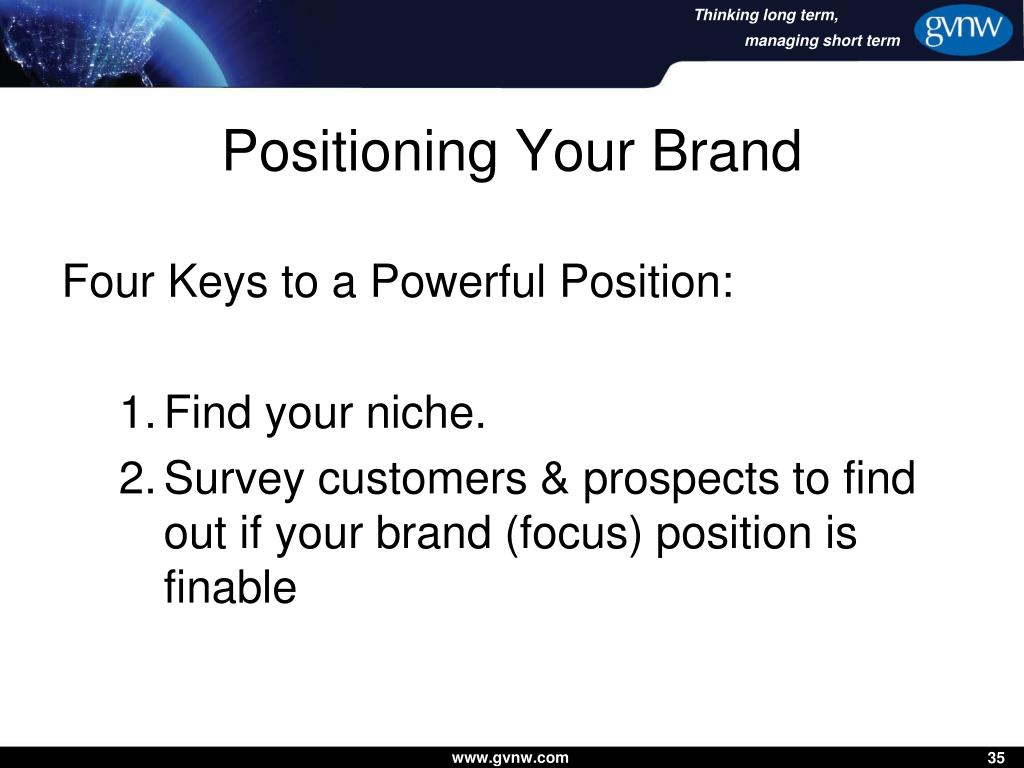 Thinking long term,
managing short term

gvnw

Positioning Your Brand

Four Keys to a Powerful Position:

1. Find your niche.
2. Survey customers & prospects to find out if your brand (focus) position is finable

www.gvnw.com

35